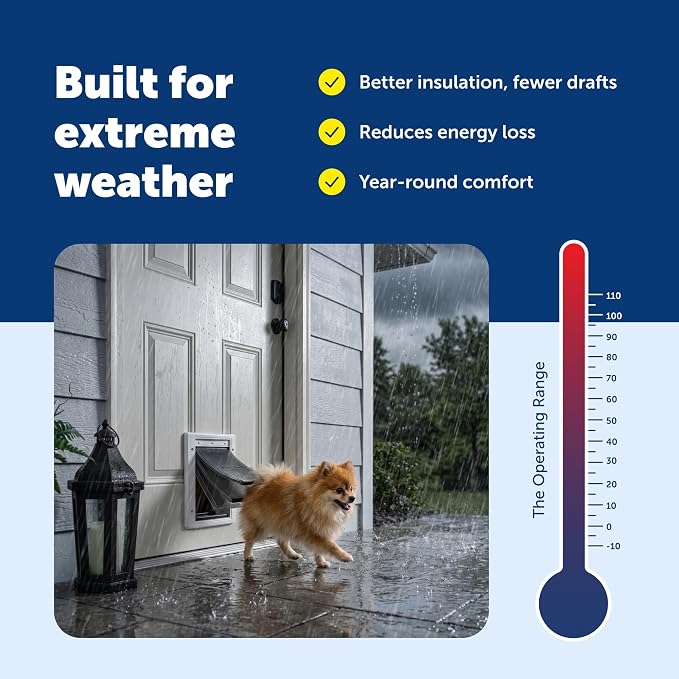 Built for extreme weather

Better insulation, fewer drafts

Reduces energy loss

Year-round comfort

The Operating Range

110
100
90
80
70
60
50
40
30
20
10
0
-10